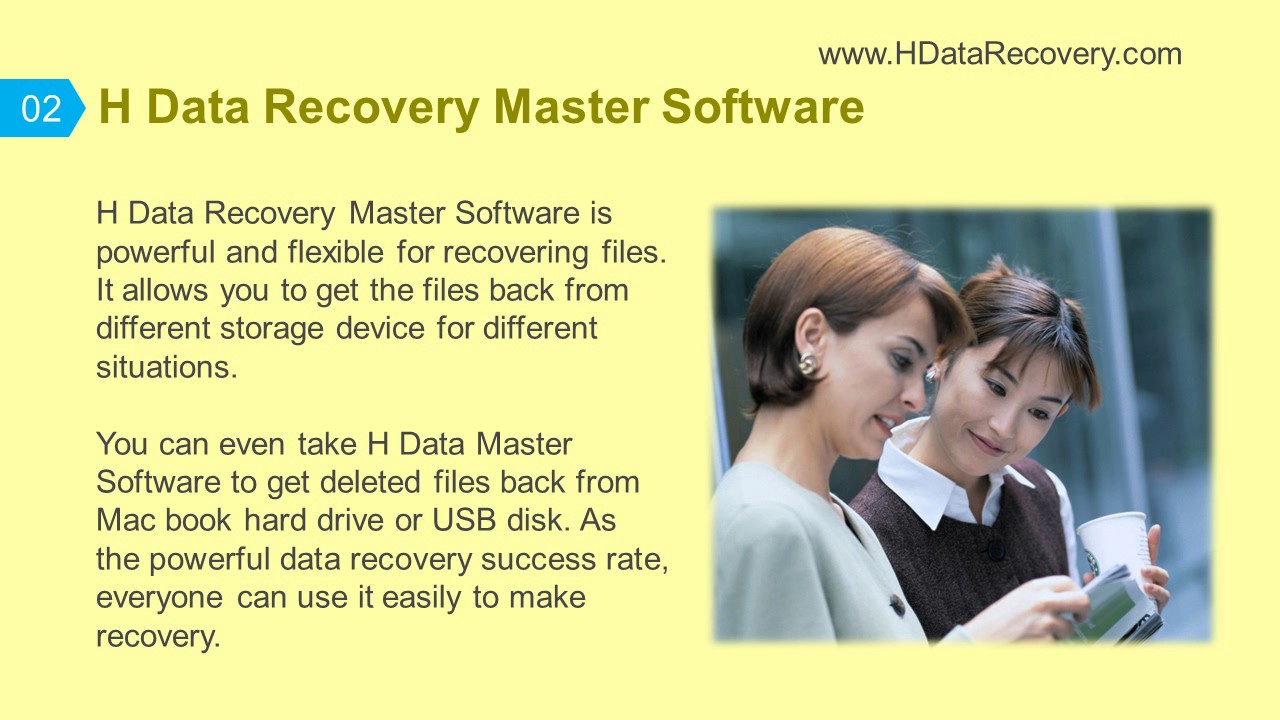 www.HDataRecovery.com

02 H Data Recovery Master Software

H Data Recovery Master Software is powerful and flexible for recovering files. It allows you to get the files back from different storage device for different situations.

You can even take H Data Master Software to get deleted files back from Mac book hard drive or USB disk. As the powerful data recovery success rate, everyone can use it easily to make recovery.